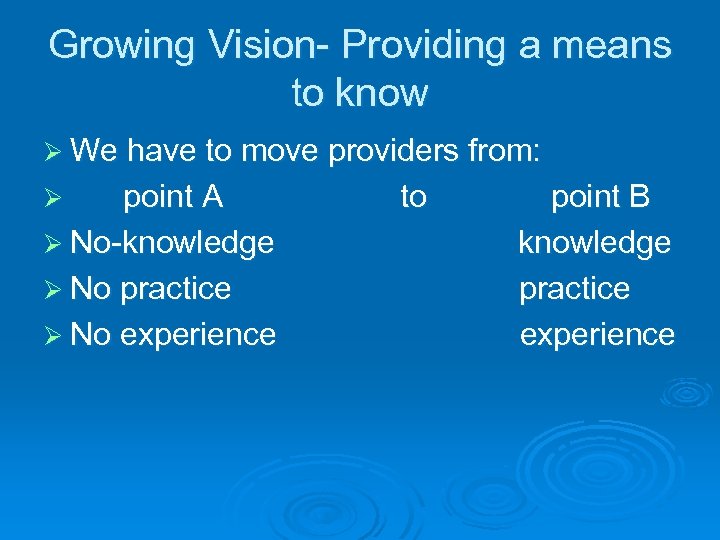 Growing Vision- Providing a means to know

➢ We have to move providers from:
➢ point A to point B
➢ No-knowledge knowledge
➢ No practice practice
➢ No experience experience